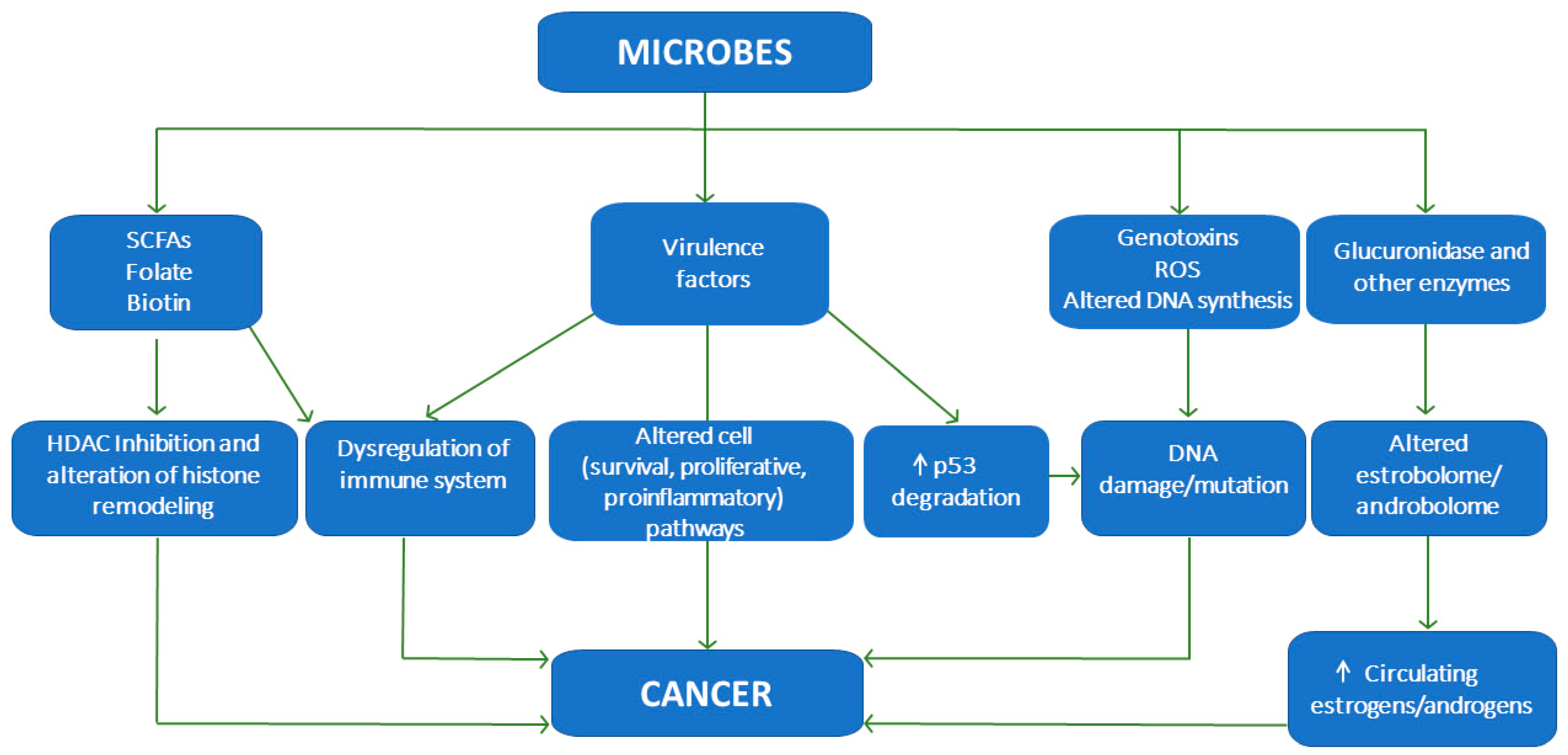 MICROBES

SCFAs
Folate
Biotin

Virulence factors

Genotoxins
ROS
Altered DNA synthesis

Glucuronidase and other enzymes

HDAC Inhibition and alteration of histone remodeling

Dysregulation of immune system

Altered cell (survival, proliferative, proinflammatory) pathways

↑ p53 degradation

DNA damage/mutation

Altered estrobolome/ androbolome

CANCER

↑ Circulating estrogens/androgens